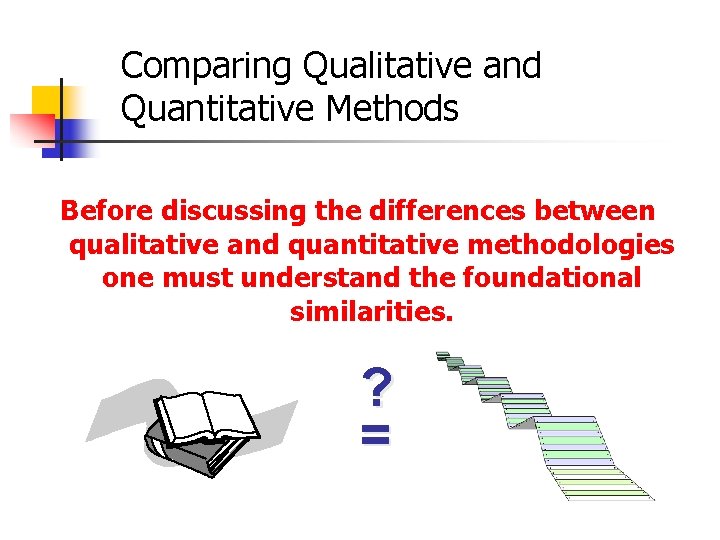 Comparing Qualitative and Quantitative Methods

Before discussing the differences between qualitative and quantitative methodologies one must understand the foundational similarities.

?
=